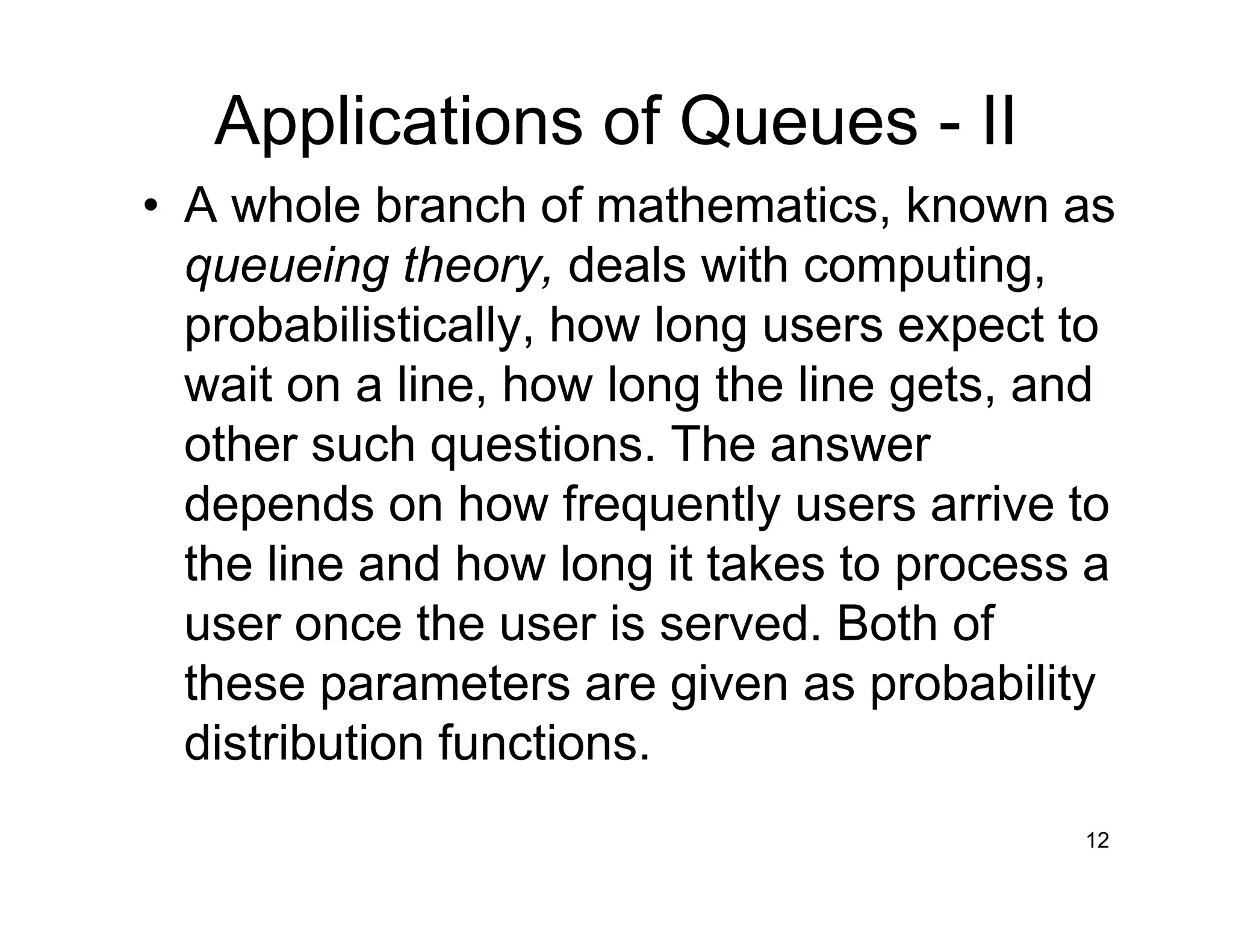 Applications of Queues - II

• A whole branch of mathematics, known as queueing theory, deals with computing, probabilistically, how long users expect to wait on a line, how long the line gets, and other such questions. The answer depends on how frequently users arrive to the line and how long it takes to process a user once the user is served. Both of these parameters are given as probability distribution functions.

12